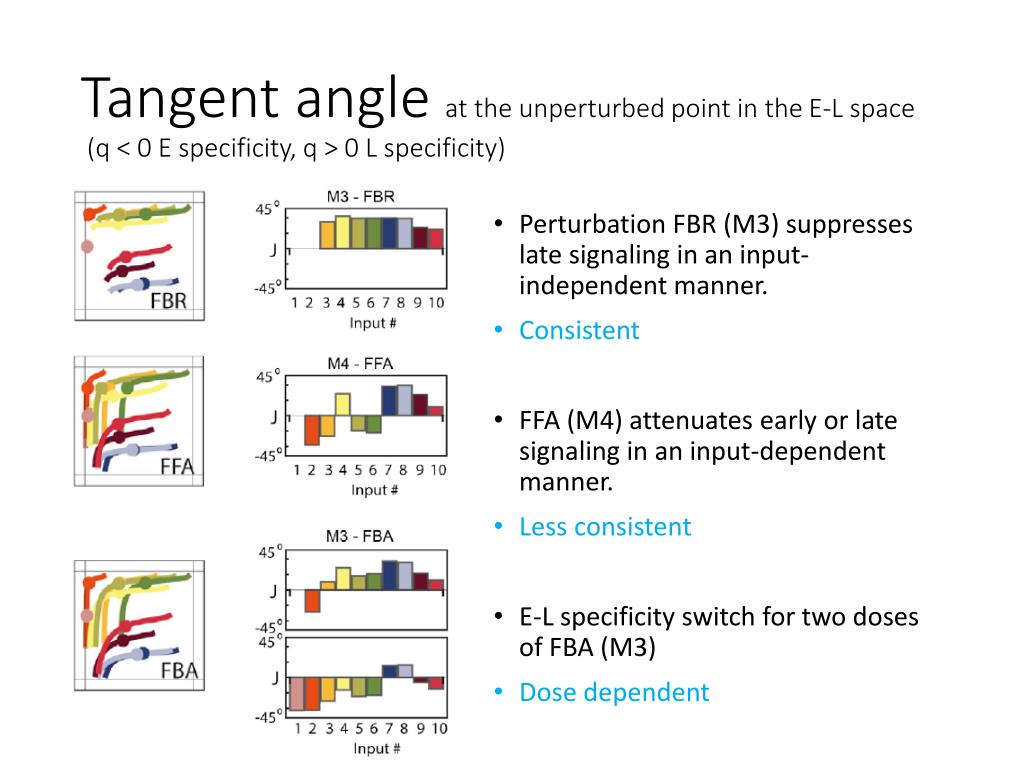 Tangent angle at the unperturbed point in the E-L space (q < 0 E specificity, q > 0 L specificity)

FBR

M3 - FBR

45°

J

-45°

1 2 3 4 5 6 7 8 9 10

Input #

FFA

M4 - FFA

45°

J

-45°

1 2 3 4 5 6 7 8 9 10

Input #

FBA

M3 - FBA

45°

J

-45°

45°

J

-45°

1 2 3 4 5 6 7 8 9 10

Input #

• Perturbation FBR (M3) suppresses late signaling in an input-independent manner.

• Consistent

• FFA (M4) attenuates early or late signaling in an input-dependent manner.

• Less consistent

• E-L specificity switch for two doses of FBA (M3)

• Dose dependent